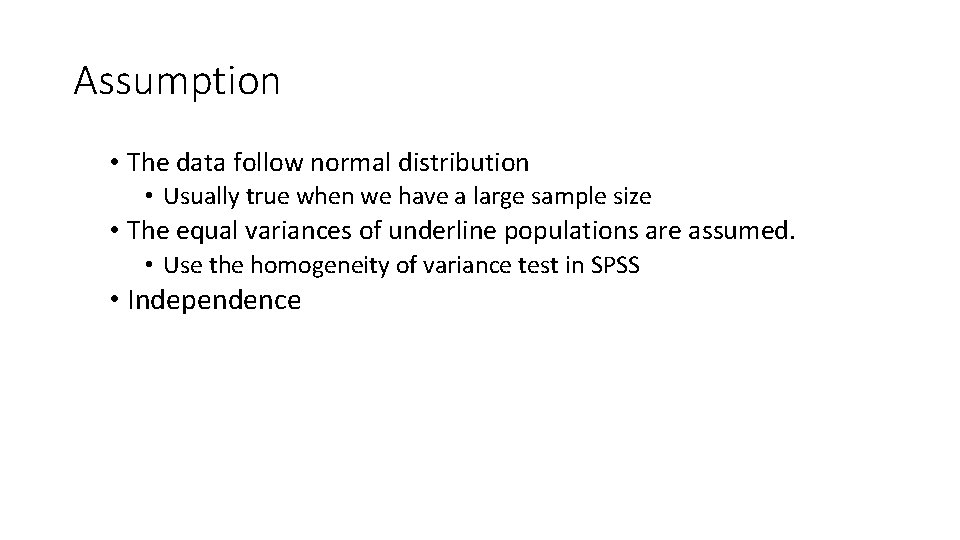 Assumption

• The data follow normal distribution
  • Usually true when we have a large sample size
• The equal variances of underline populations are assumed.
  • Use the homogeneity of variance test in SPSS
• Independence